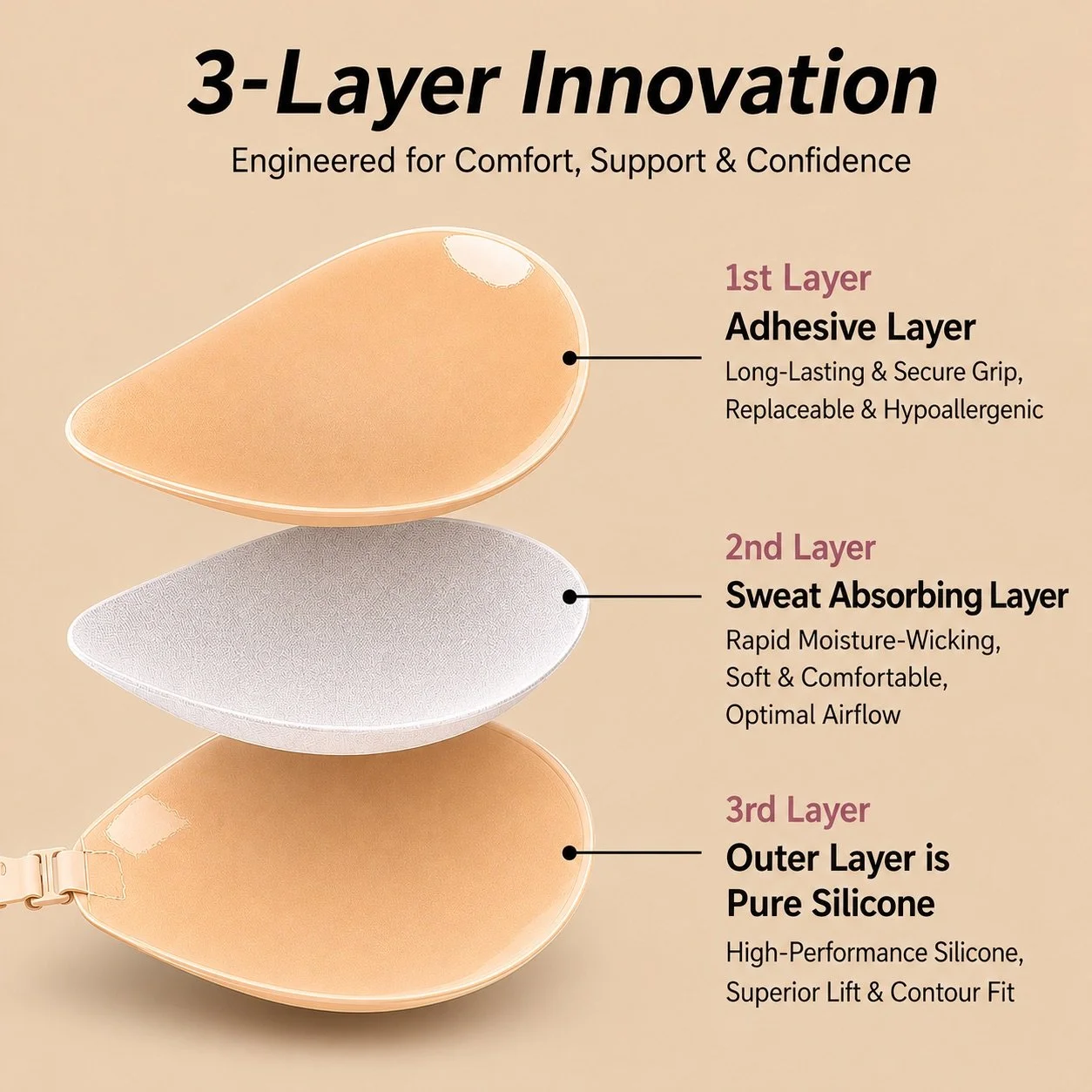 3-Layer Innovation

Engineered for Comfort, Support & Confidence

1st Layer
Adhesive Layer
Long-Lasting & Secure Grip,
Replaceable & Hypoallergenic

2nd Layer
Sweat Absorbing Layer
Rapid Moisture-Wicking,
Soft & Comfortable,
Optimal Airflow

3rd Layer
Outer Layer is Pure Silicone
High-Performance Silicone,
Superior Lift & Contour Fit